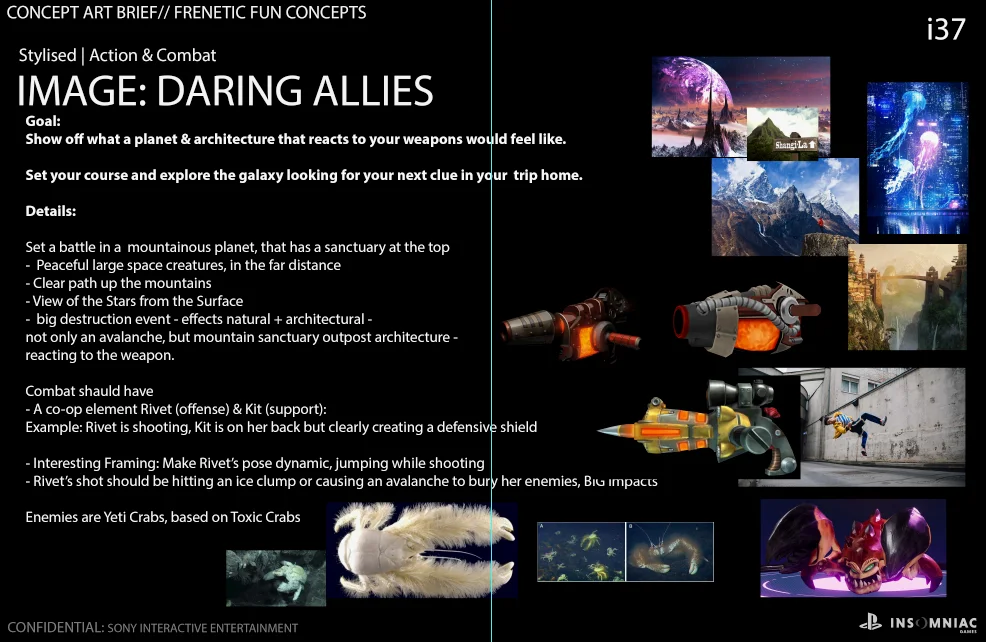 CONCEPT ART BRIEF// FRENETIC FUN CONCEPTS

i37

Stylised | Action & Combat

IMAGE: DARING ALLIES

Goal:
Show off what a planet & architecture that reacts to your weapons would feel like.

Set your course and explore the galaxy looking for your next clue in your trip home.

Details:

Set a battle in a mountainous planet, that has a sanctuary at the top
- Peaceful large space creatures, in the far distance
- Clear path up the mountains
- View of the Stars from the Surface
- big destruction event - effects natural + architectural - not only an avalanche, but mountain sanctuary outpost architecture - reacting to the weapon.

Combat shauld have
- A co-op element Rivet (offense) & Kit (support):
Example: Rivet is shooting, Kit is on her back but clearly creating a defensive shield

- Interesting Framing: Make Rivet's pose dynamic, jumping while shooting
- Rivet's shot should be hitting an ice clump or causing an avalanche to bury her enemies, BIG impacts

Enemies are Yeti Crabs, based on Toxic Crabs

Shangri-La

A

B

CONFIDENTIAL: SONY INTERACTIVE ENTERTAINMENT

INSOMNIAC GAMES